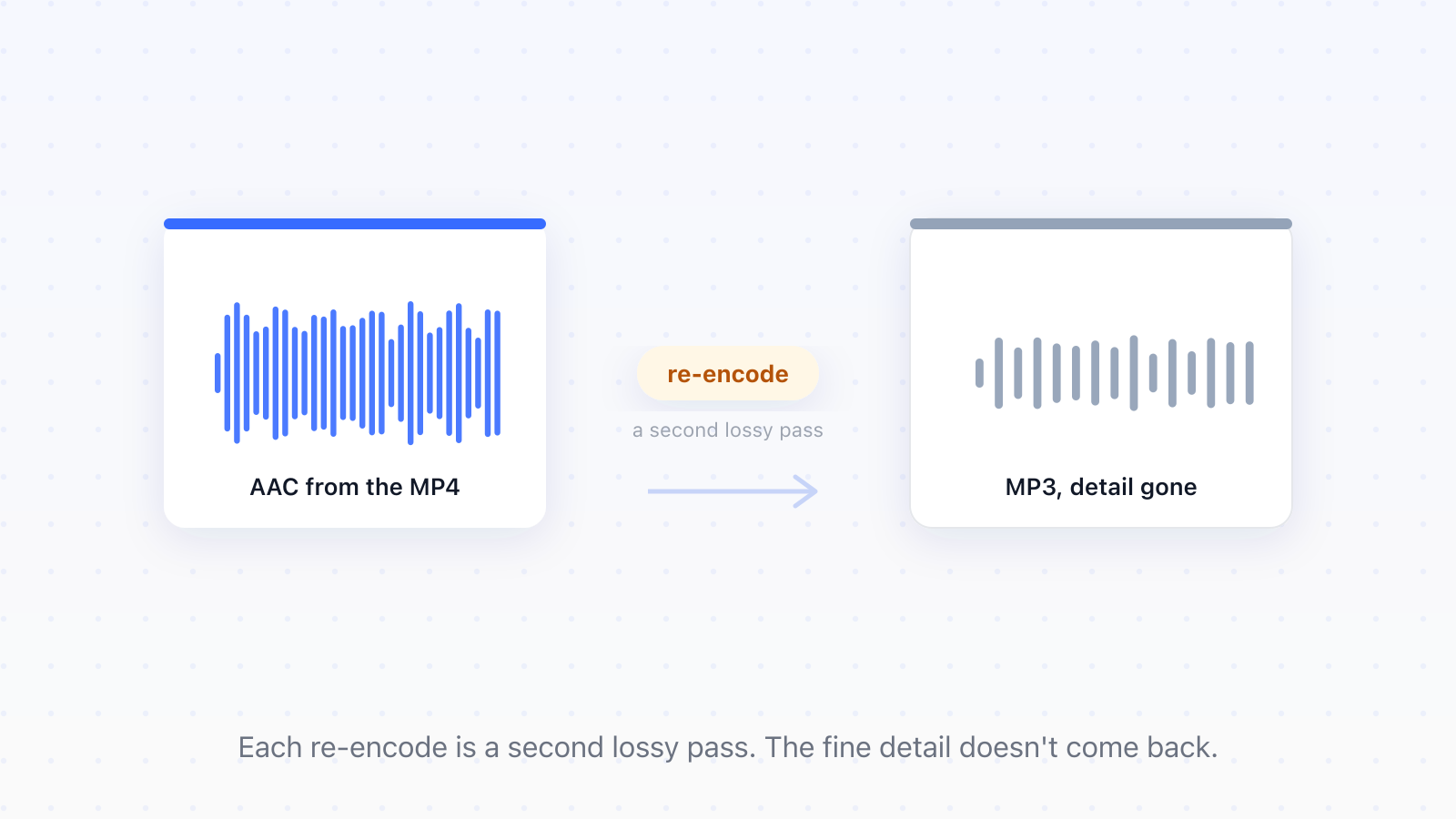 AAC from the MP4

re-encode

a second lossy pass

MP3, detail gone

Each re-encode is a second lossy pass. The fine detail doesn't come back.